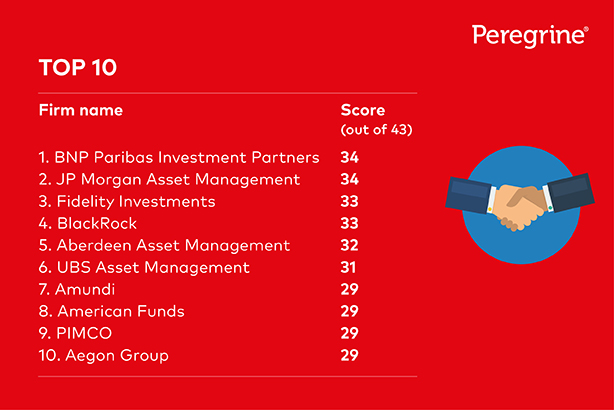 Peregrine®

TOP 10

| Firm name | Score (out of 43) |
|---|---|
| 1. BNP Paribas Investment Partners | 34 |
| 2. JP Morgan Asset Management | 34 |
| 3. Fidelity Investments | 33 |
| 4. BlackRock | 33 |
| 5. Aberdeen Asset Management | 32 |
| 6. UBS Asset Management | 31 |
| 7. Amundi | 29 |
| 8. American Funds | 29 |
| 9. PIMCO | 29 |
| 10. Aegon Group | 29 |